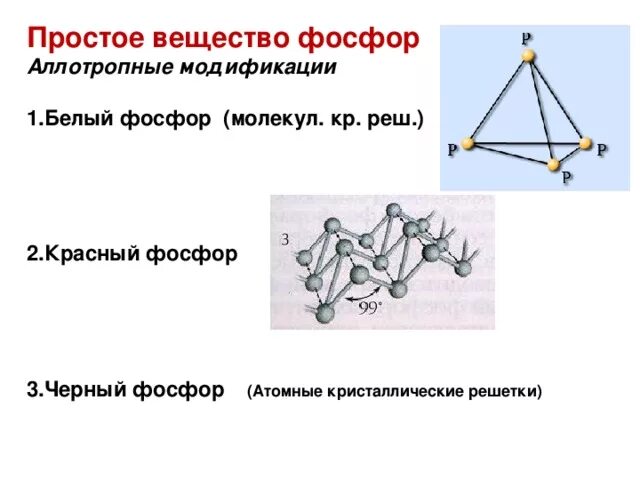 Простое вещество фосфор
Аллотропные модификации

1.Белый фосфор (молекул. кр. реш.)

P
P
P
P

2.Красный фосфор

3
99°

3.Черный фосфор (Атомные кристаллические решетки)